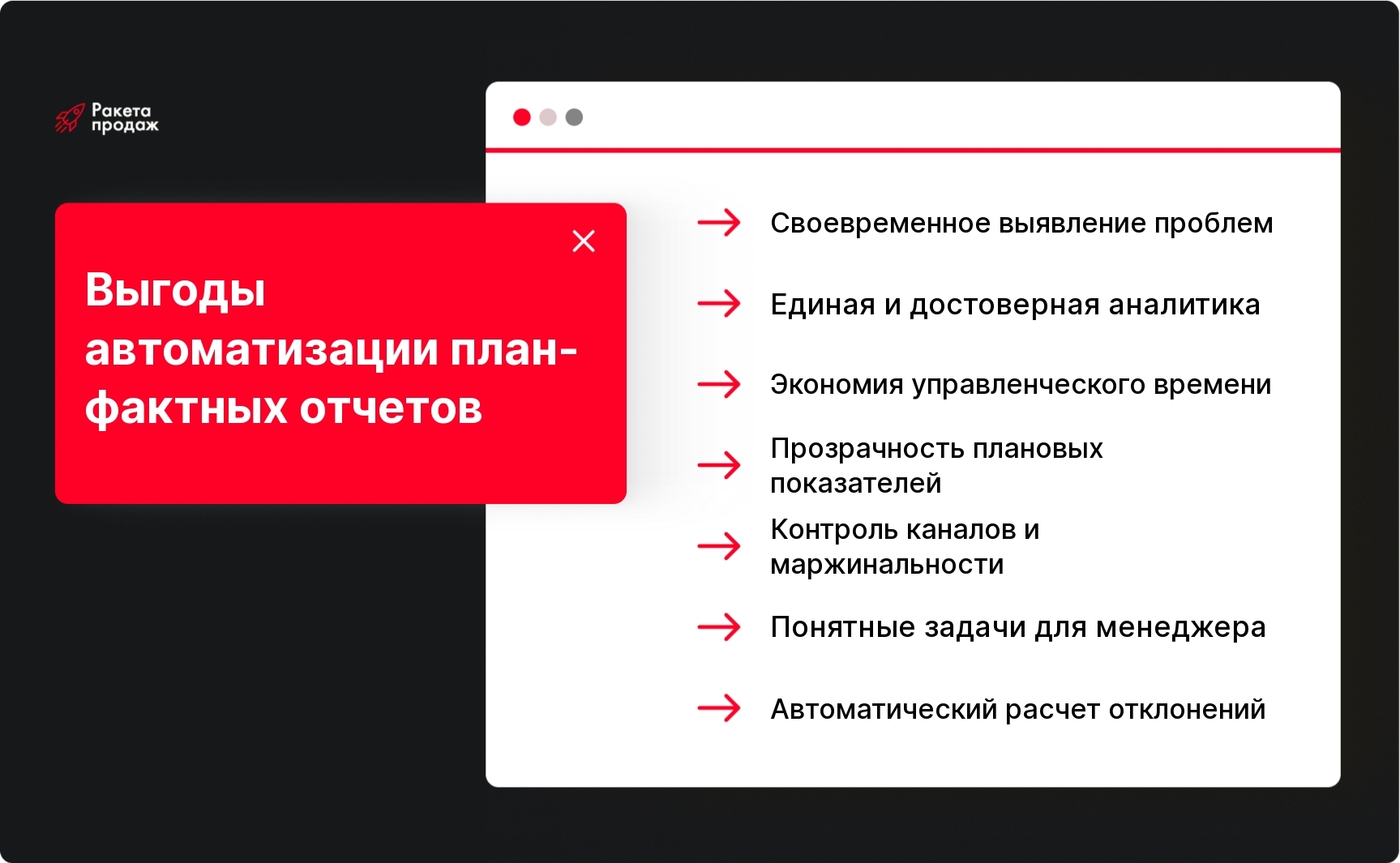 Ракета продаж

Выгоды автоматизации план-фактных отчетов

Своевременное выявление проблем

Единая и достоверная аналитика

Экономия управленческого времени

Прозрачность плановых показателей

Контроль каналов и маржинальности

Понятные задачи для менеджера

Автоматический расчет отклонений